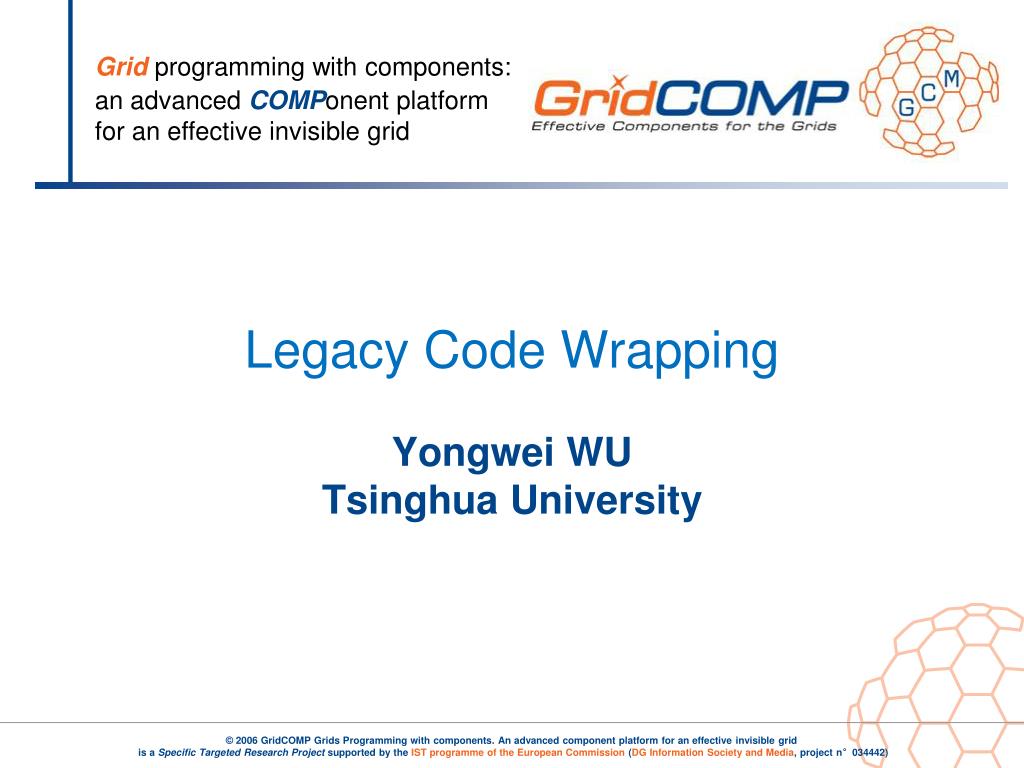 Grid programming with components: an advanced COMPonent platform for an effective invisible grid

GridCOMP
Effective Components for the Grids

G C M

Legacy Code Wrapping

Yongwei WU
Tsinghua University

© 2006 GridCOMP Grids Programming with components. An advanced component platform for an effective invisible grid is a Specific Targeted Research Project supported by the IST programme of the European Commission (DG Information Society and Media, project n° 034442)